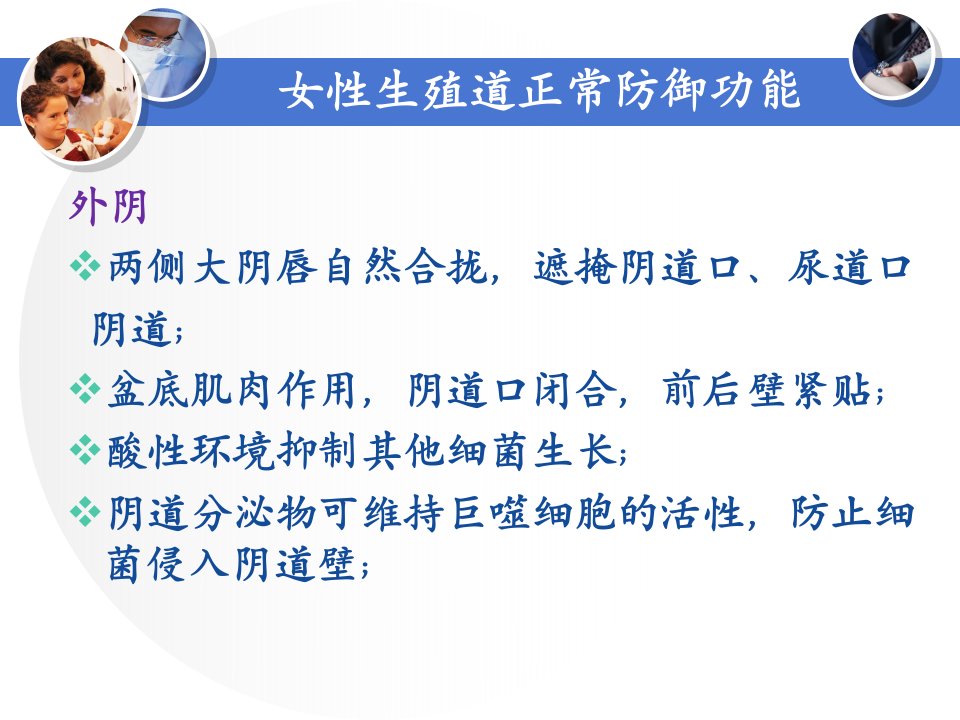 女性生殖道正常防御功能

外阴

❖两侧大阴唇自然合拢，遮掩阴道口、尿道口

阴道；

❖盆底肌肉作用，阴道口闭合，前后壁紧贴；

❖酸性环境抑制其他细菌生长；

❖阴道分泌物可维持巨噬细胞的活性，防止细菌侵入阴道壁；